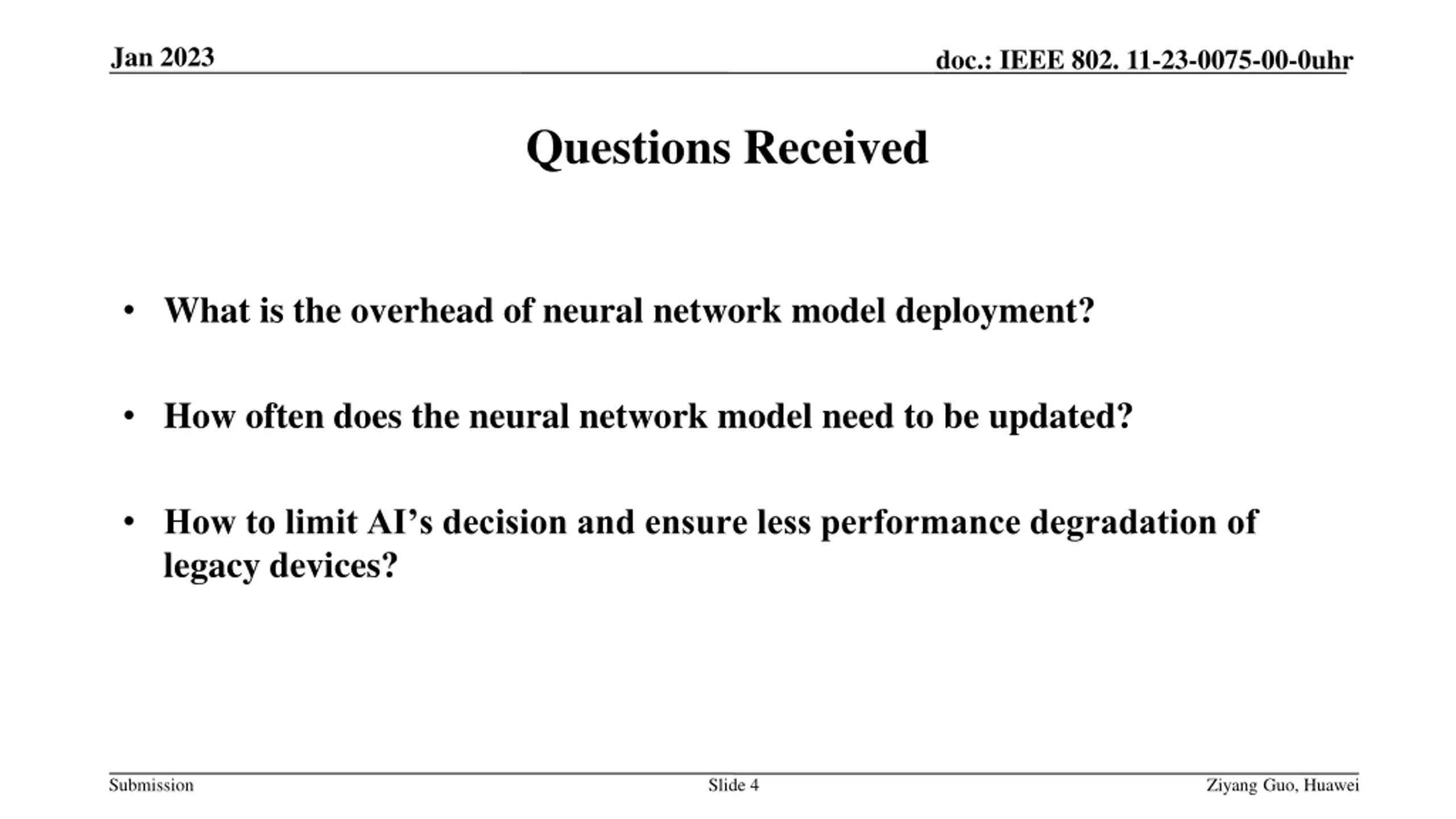 Jan 2023

doc.: IEEE 802. 11-23-0075-00-0uhr

Questions Received

• What is the overhead of neural network model deployment?

• How often does the neural network model need to be updated?

• How to limit AI’s decision and ensure less performance degradation of legacy devices?

Submission

Slide 4

Ziyang Guo, Huawei